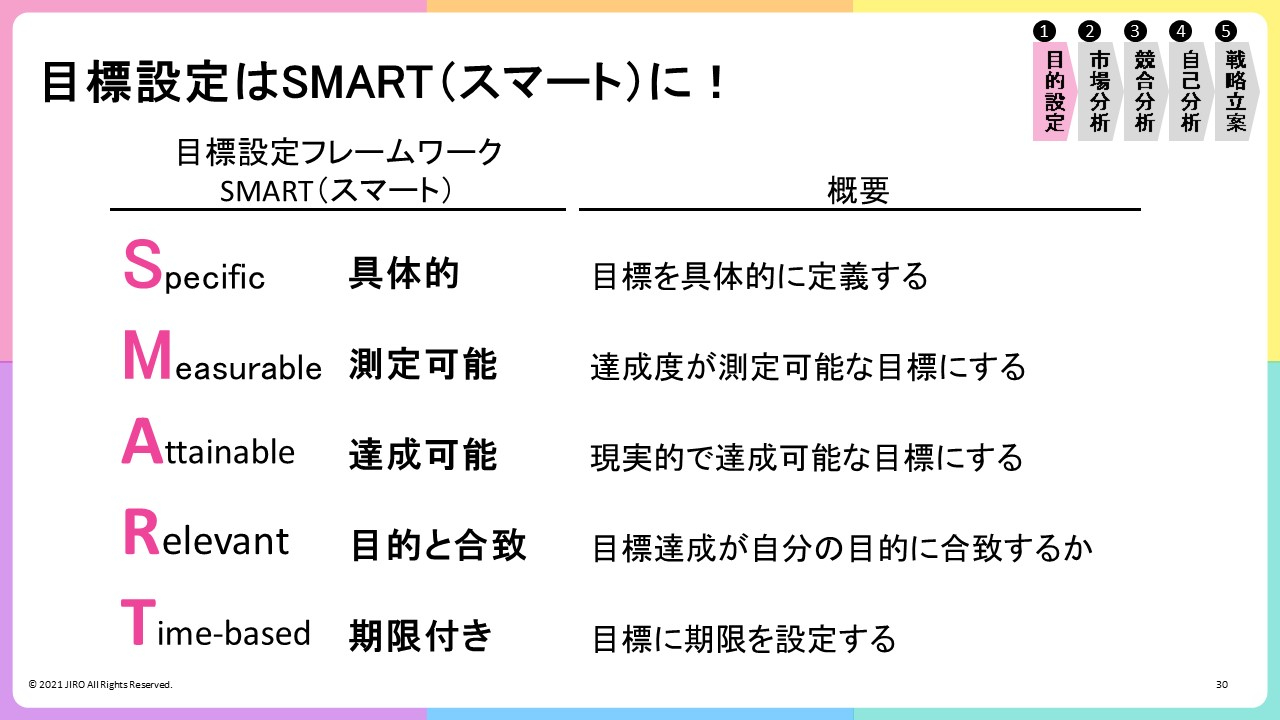 目標設定はSMART（スマート）に！

❶ 目的設定
❷ 市場分析
❸ 競合分析
❹ 自己分析
❺ 戦略立案

| 目標設定フレームワーク SMART（スマート） | | 概要 |
|---|---|---|
| Specific | 具体的 | 目標を具体的に定義する |
| Measurable | 測定可能 | 達成度が測定可能な目標にする |
| Attainable | 達成可能 | 現実的で達成可能な目標にする |
| Relevant | 目的と合致 | 目標達成が自分の目的に合致するか |
| Time-based | 期限付き | 目標に期限を設定する |

© 2021 JIRO All Rights Reserved.

30